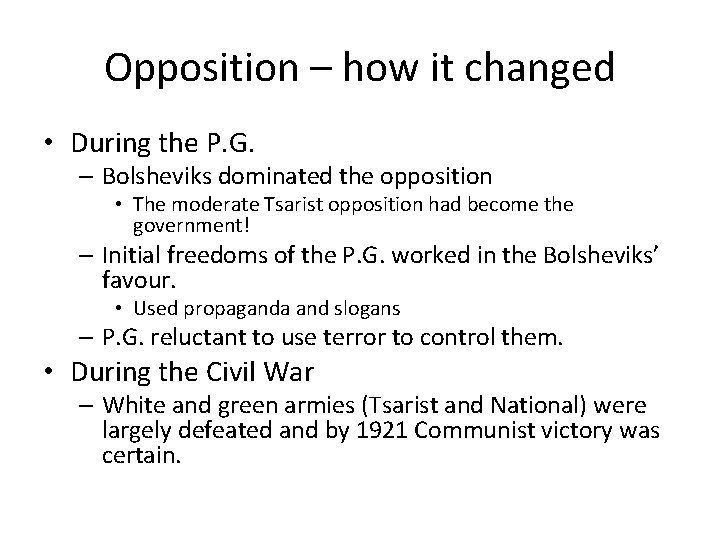 Opposition – how it changed

• During the P.G.
  – Bolsheviks dominated the opposition
    • The moderate Tsarist opposition had become the government!
  – Initial freedoms of the P.G. worked in the Bolsheviks' favour.
    • Used propaganda and slogans
  – P.G. reluctant to use terror to control them.
• During the Civil War
  – White and green armies (Tsarist and National) were largely defeated and by 1921 Communist victory was certain.